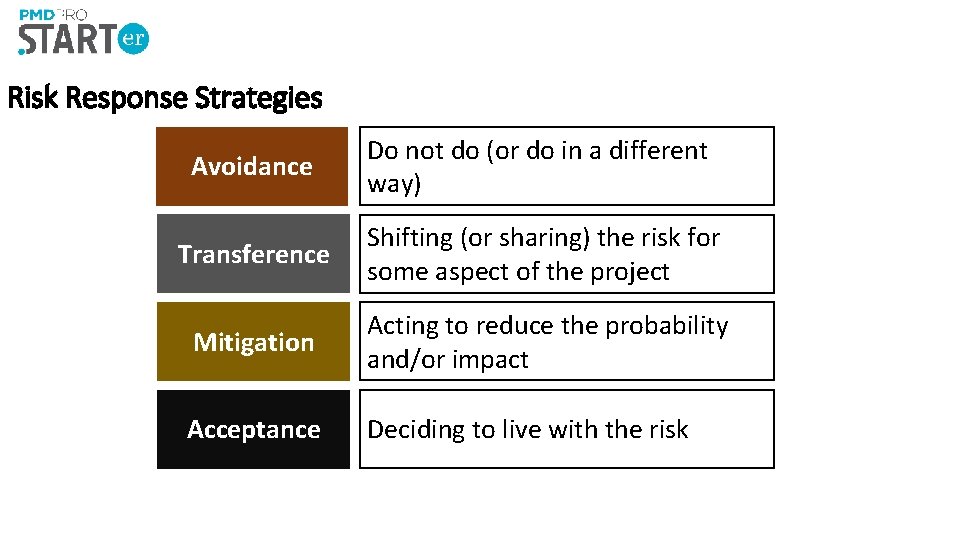 PMD PRO
STARTer

Risk Response Strategies

| Avoidance | Do not do (or do in a different way) |
|---|---|
| Transference | Shifting (or sharing) the risk for some aspect of the project |
| Mitigation | Acting to reduce the probability and/or impact |
| Acceptance | Deciding to live with the risk |